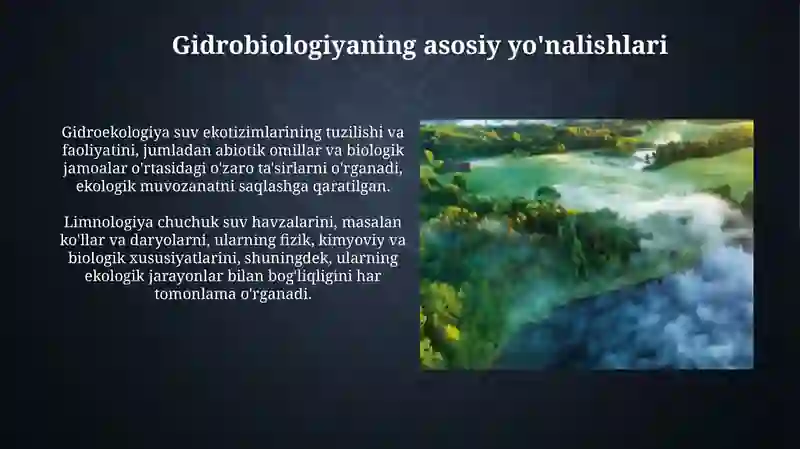 Gidrobiologiyaning asosiy yo'nalishlari

Gidroekologiya suv ekotizimlarining tuzilishi va faoliyatini, jumladan abiotik omillar va biologik jamoalar o'rtasidagi o'zaro ta'sirlarni o'rganadi, ekologik muvozanatni saqlashga qaratilgan.

Limnologiya chuchuk suv havzalarini, masalan ko'llar va daryolarni, ularning fizik, kimyoviy va biologik xususiyatlarini, shuningdek, ularning ekologik jarayonlar bilan bog'liqligini har tomonlama o'rganadi.